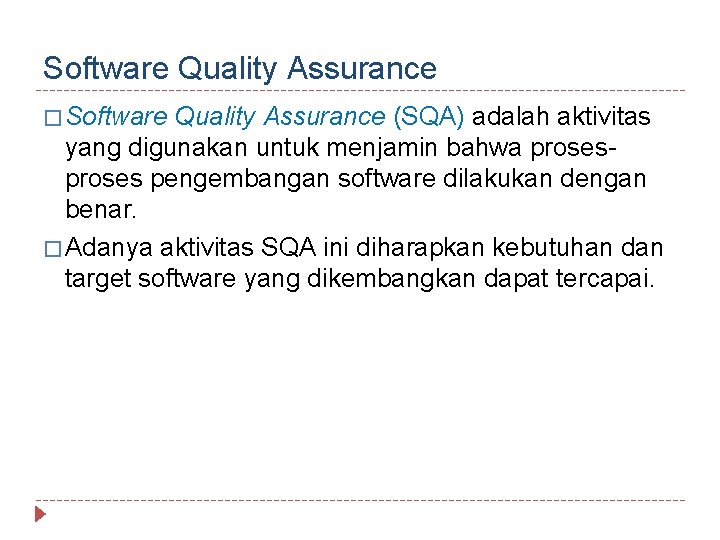 Software Quality Assurance

□ Software Quality Assurance (SQA) adalah aktivitas yang digunakan untuk menjamin bahwa proses-proses pengembangan software dilakukan dengan benar.

□ Adanya aktivitas SQA ini diharapkan kebutuhan dan target software yang dikembangkan dapat tercapai.